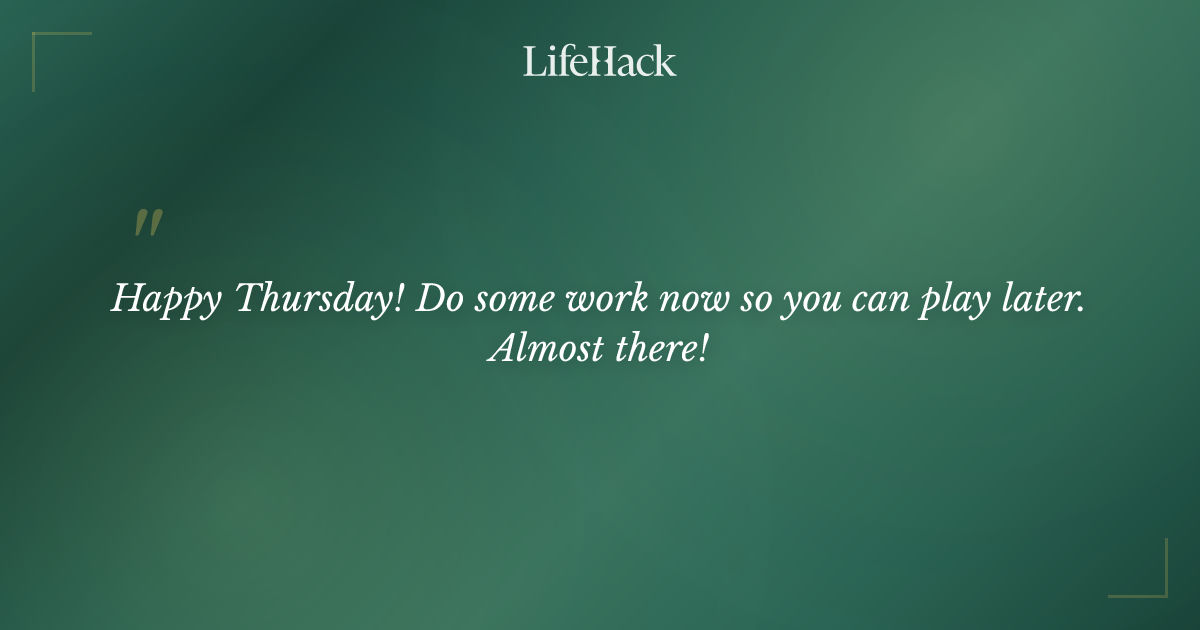 LifeHack

"

Happy Thursday! Do some work now so you can play later. Almost there!